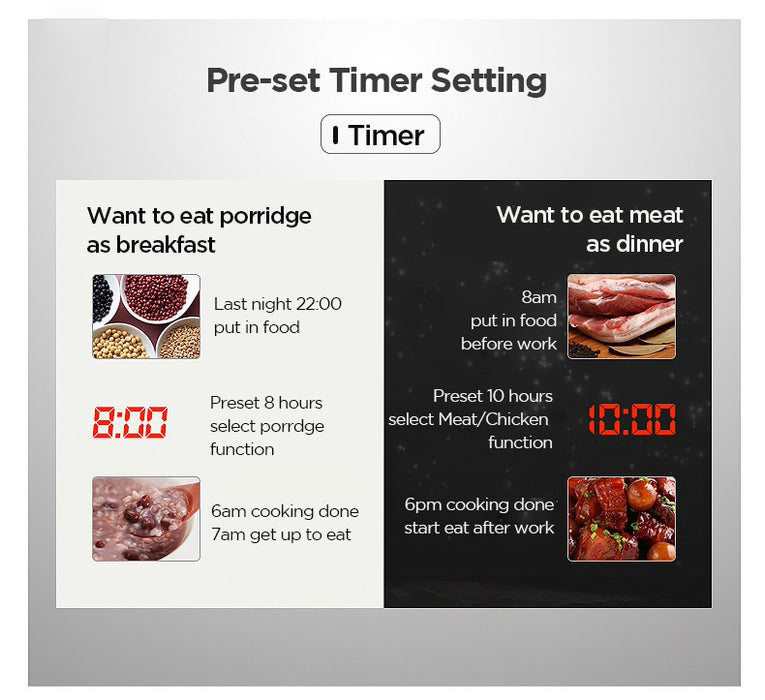 Pre-set Timer Setting

Timer

Want to eat porridge as breakfast

Last night 22:00 put in food

8:00

Preset 8 hours select porrdge function

6am cooking done 7am get up to eat

Want to eat meat as dinner

8am put in food before work

Preset 10 hours select Meat/Chicken function

10:00

6pm cooking done start eat after work